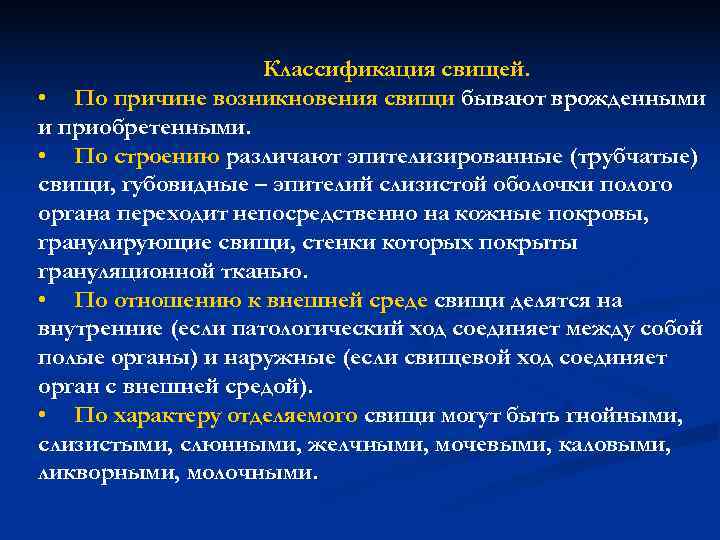 Классификация свищей.

• По причине возникновения свищи бывают врожденными и приобретенными.

• По строению различают эпителизированные (трубчатые) свищи, губовидные – эпителий слизистой оболочки полого органа переходит непосредственно на кожные покровы, гранулирующие свищи, стенки которых покрыты грануляционной тканью.

• По отношению к внешней среде свищи делятся на внутренние (если патологический ход соединяет между собой полые органы) и наружные (если свищевой ход соединяет орган с внешней средой).

• По характеру отделяемого свищи могут быть гнойными, слизистыми, слюнными, желчными, мочевыми, каловыми, ликворными, молочными.